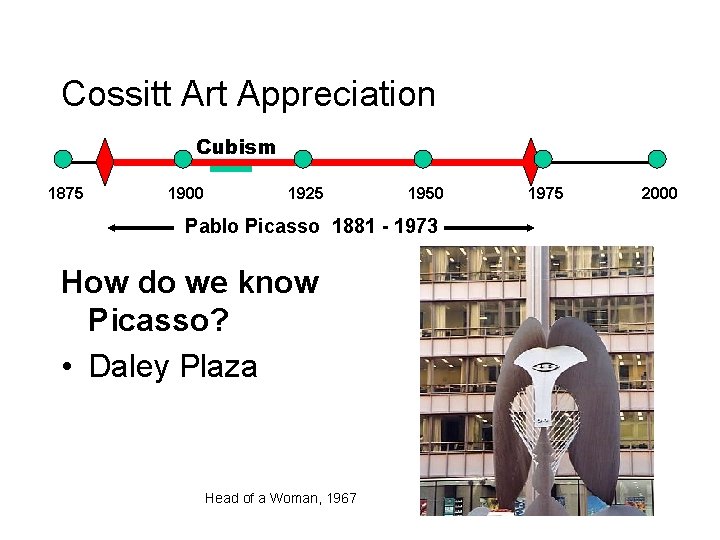 Cossitt Art Appreciation

Cubism

1875 1900 1925 1950 1975 2000

Pablo Picasso 1881 - 1973

How do we know Picasso?

• Daley Plaza

Head of a Woman, 1967